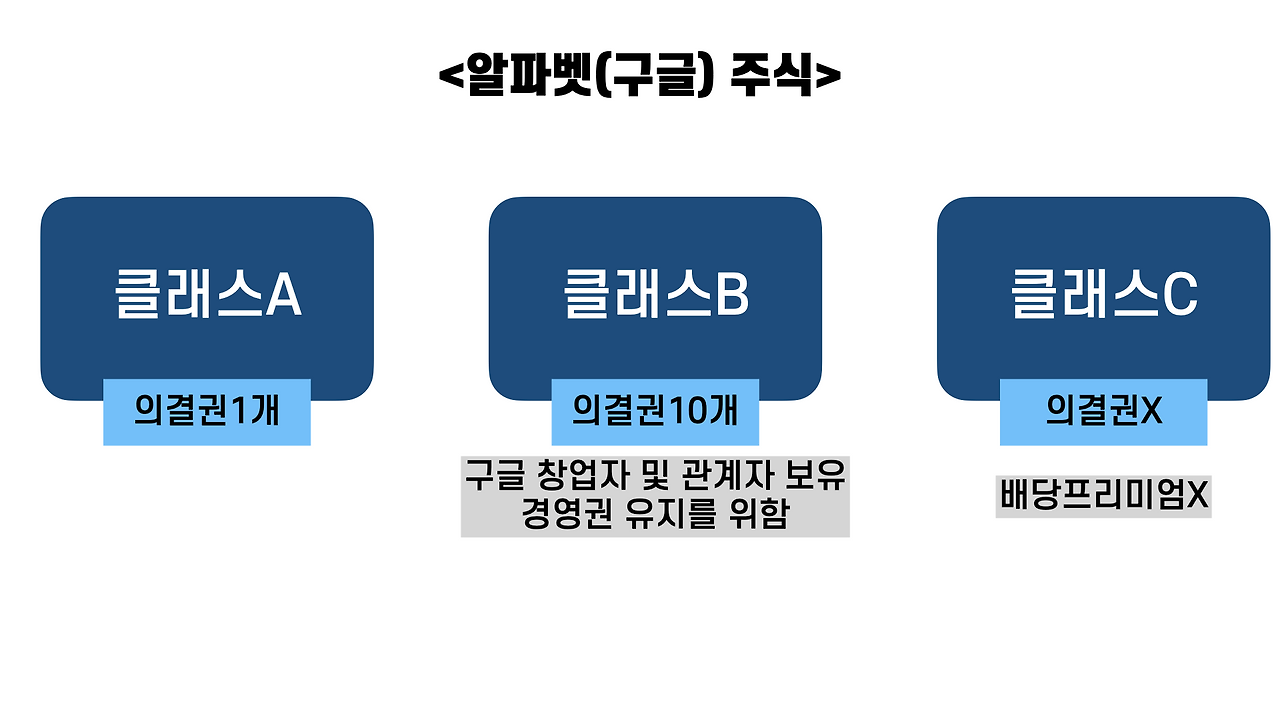 <알파벳(구글) 주식>

클래스A

의결권1개

클래스B

의결권10개

구글 창업자 및 관계자 보유 경영권 유지를 위함

클래스C

의결권X

배당프리미엄X